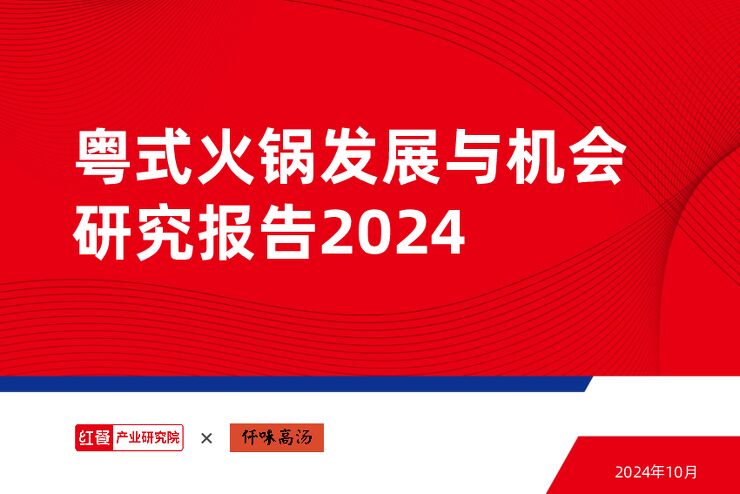 粤式火锅发展与机会研究报告2024

红餐 产业研究院 × 仟味高汤

2024年10月